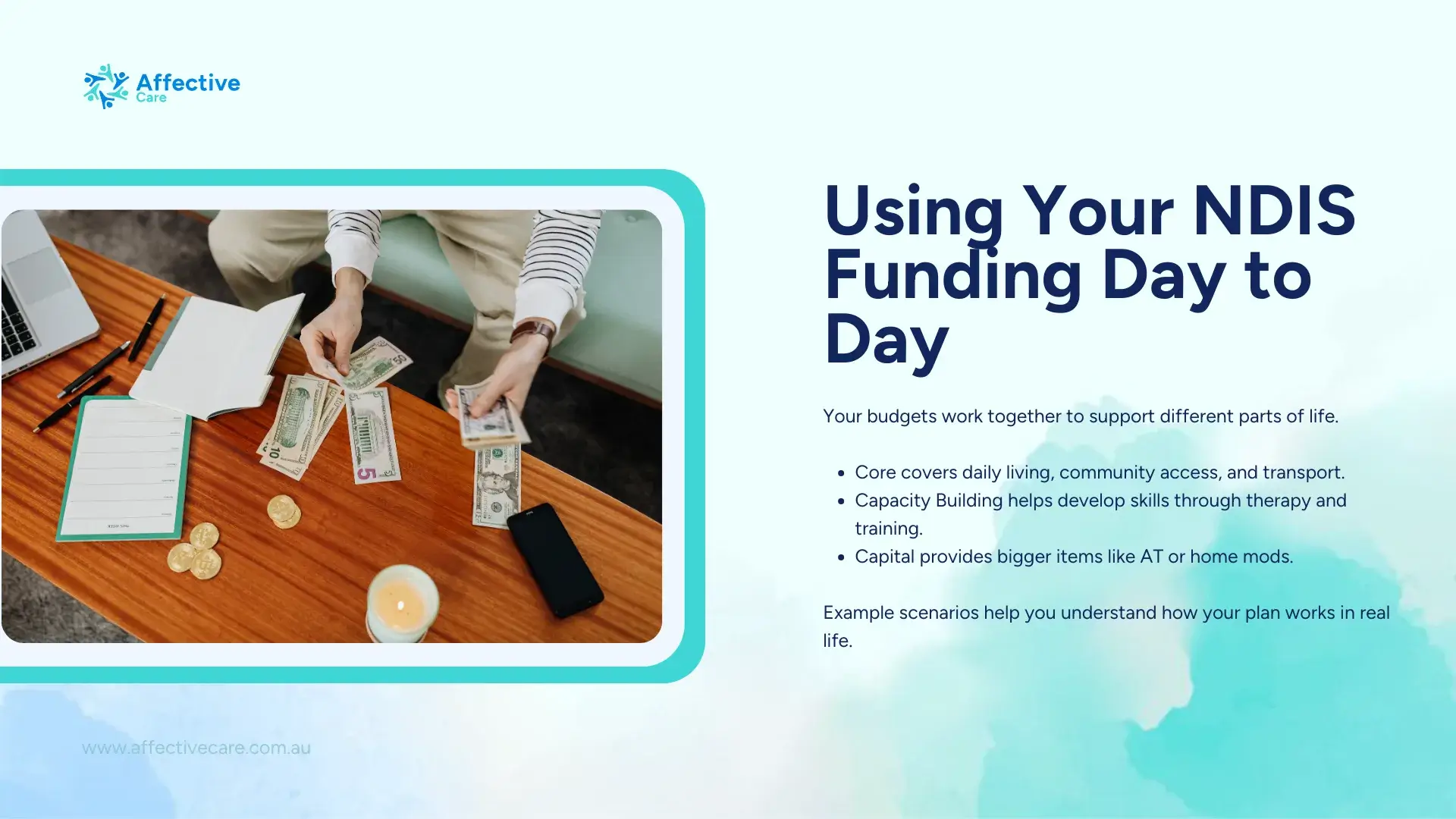 Affective Care

Using Your NDIS Funding Day to Day

Your budgets work together to support different parts of life.

- Core covers daily living, community access, and transport.
- Capacity Building helps develop skills through therapy and training.
- Capital provides bigger items like AT or home mods.

Example scenarios help you understand how your plan works in real life.

www.affectivecare.com.au